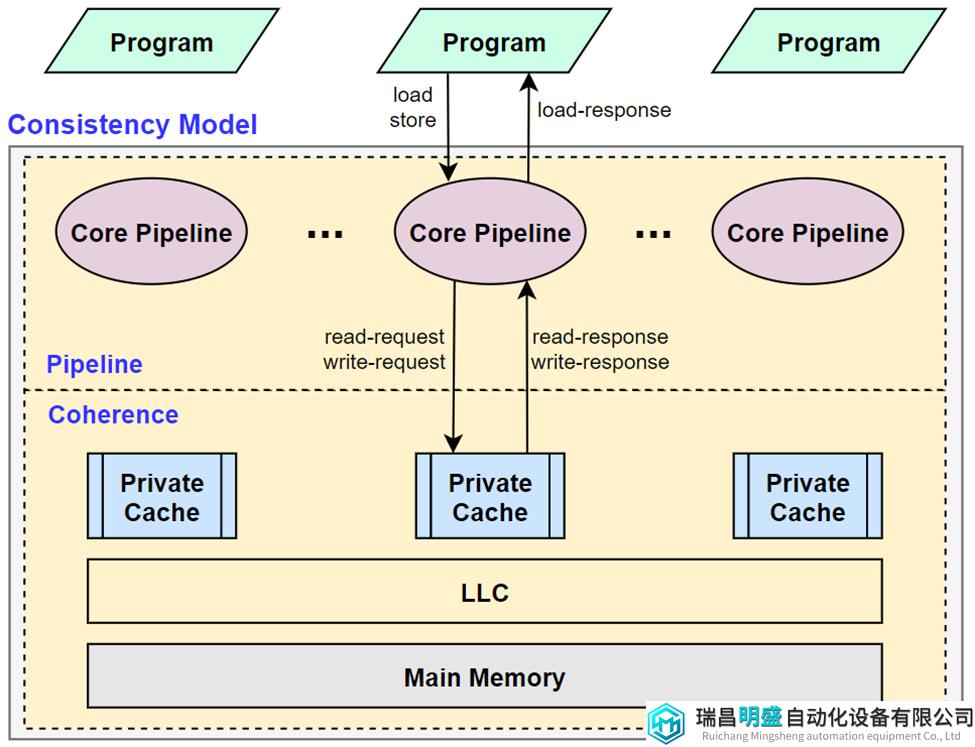 Program

Program

Program

load
store

load-response

Consistency Model

Core Pipeline

...

Core Pipeline

...

Core Pipeline

read-request
write-request

read-response
write-response

Pipeline

Coherence

Private Cache

Private Cache

Private Cache

LLC

Main Memory

瑞昌明盛自动化设备有限公司
Ruichang Mingsheng automation equipment Co., Ltd